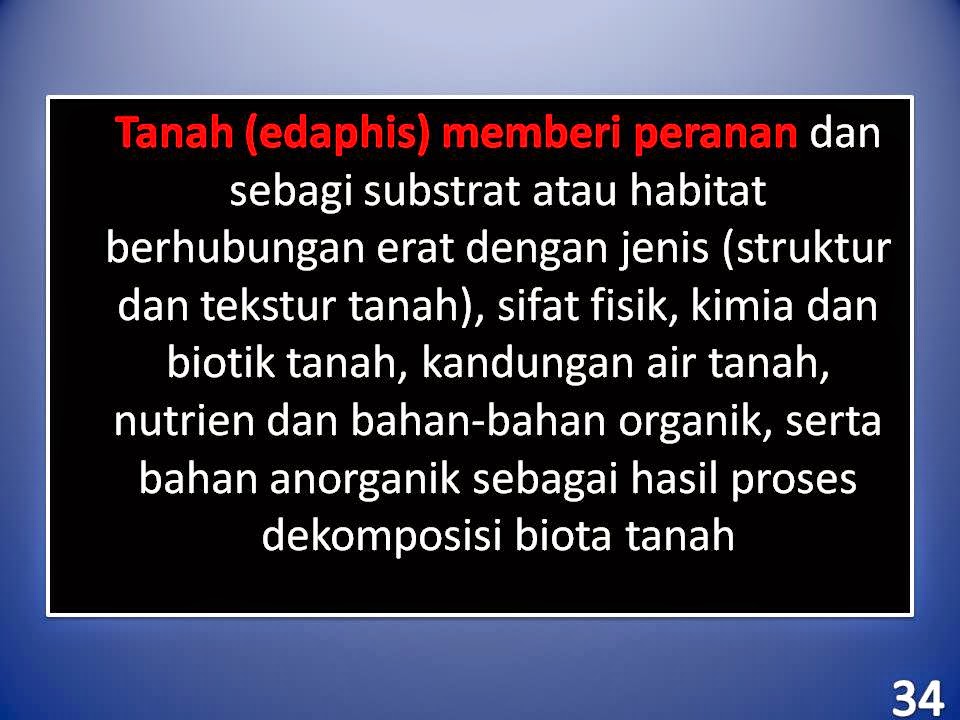 Tanah (edaphis) memberi peranan dan sebagi substrat atau habitat berhubungan erat dengan jenis (struktur dan tekstur tanah), sifat fisik, kimia dan biotik tanah, kandungan air tanah, nutrien dan bahan-bahan organik, serta bahan anorganik sebagai hasil proses dekomposisi biota tanah

34